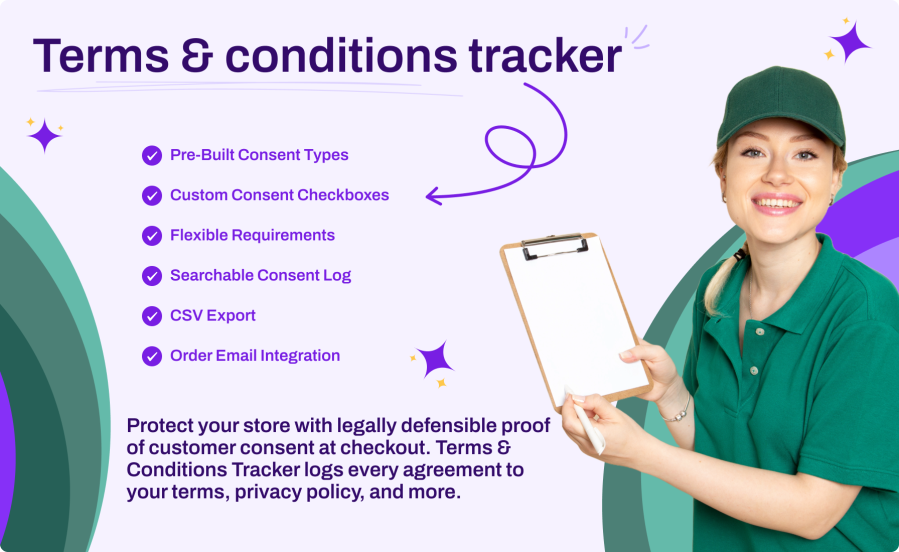 Terms & conditions tracker

Pre-Built Consent Types
Custom Consent Checkboxes
Flexible Requirements
Searchable Consent Log
CSV Export
Order Email Integration

Protect your store with legally defensible proof of customer consent at checkout. Terms & Conditions Tracker logs every agreement to your terms, privacy policy, and more.